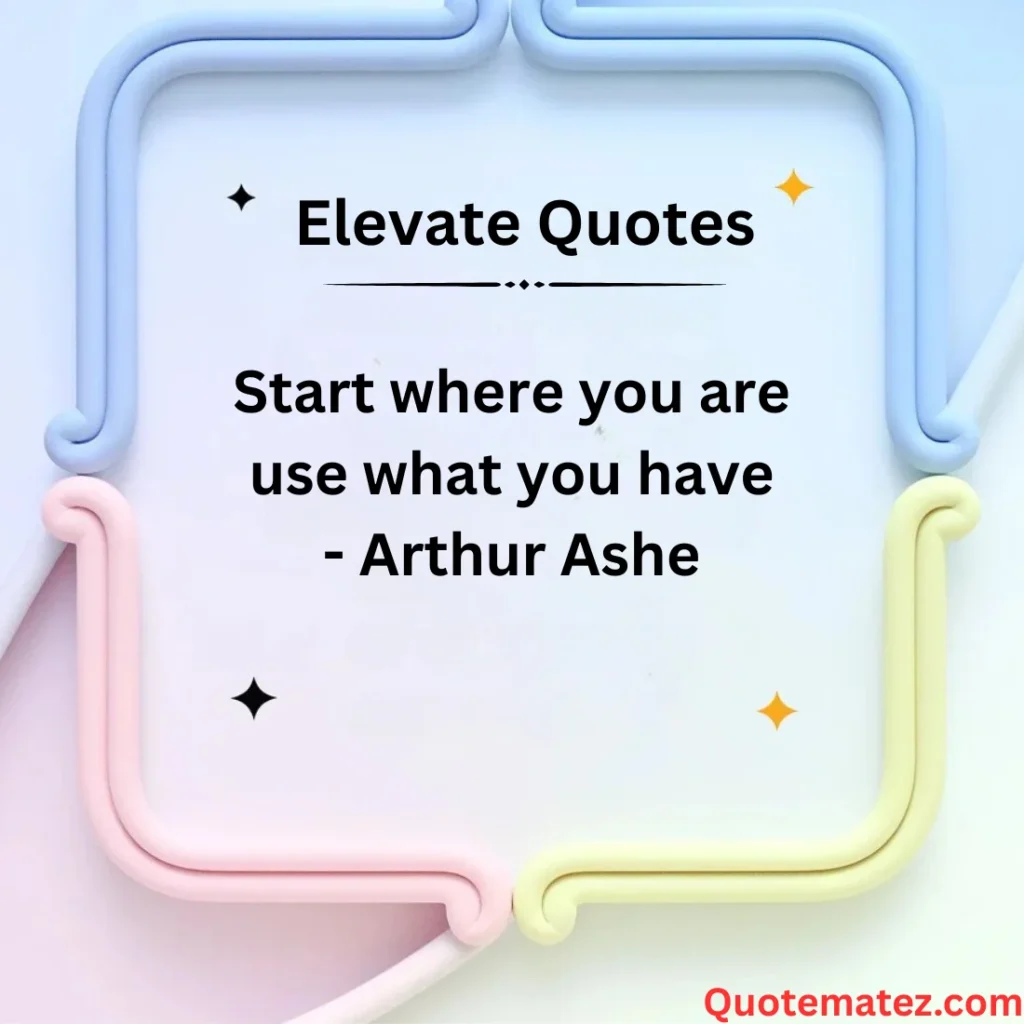 Elevate Quotes

Start where you are use what you have - Arthur Ashe

Quotematez.com